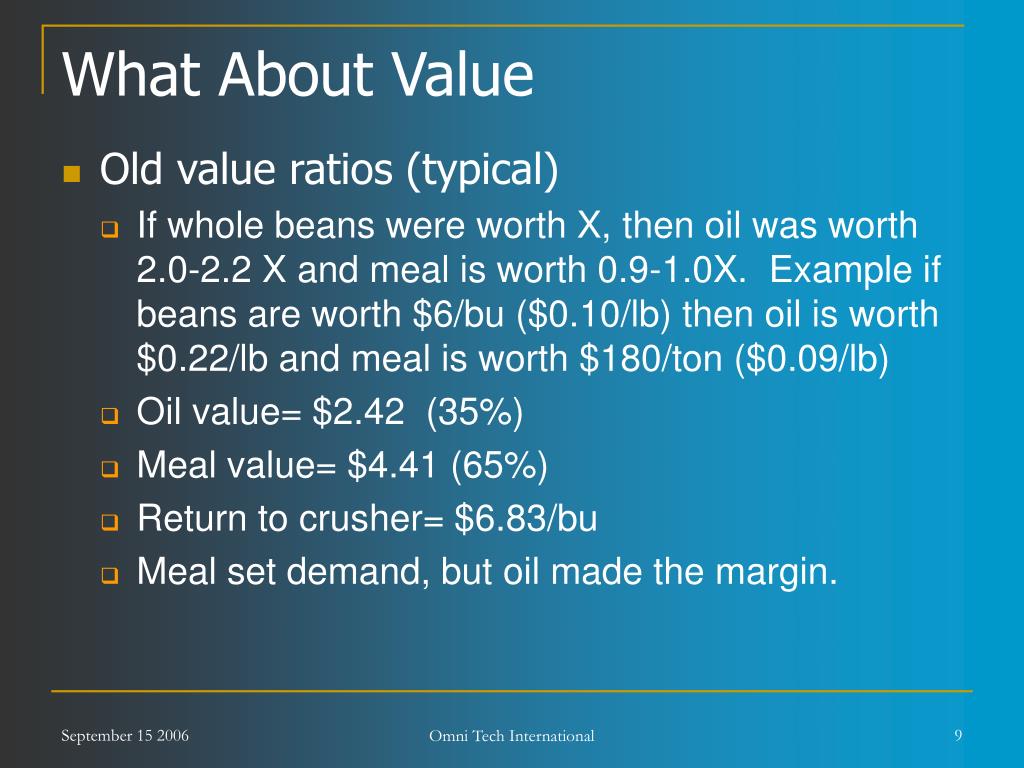 What About Value

Old value ratios (typical)

If whole beans were worth X, then oil was worth 2.0-2.2 X and meal is worth 0.9-1.0X. Example if beans are worth \$6/bu (\$0.10/lb) then oil is worth \$0.22/lb and meal is worth \$180/ton (\$0.09/lb)

Oil value= \$2.42 (35%)

Meal value= \$4.41 (65%)

Return to crusher= \$6.83/bu

Meal set demand, but oil made the margin.

September 15 2006

Omni Tech International

9